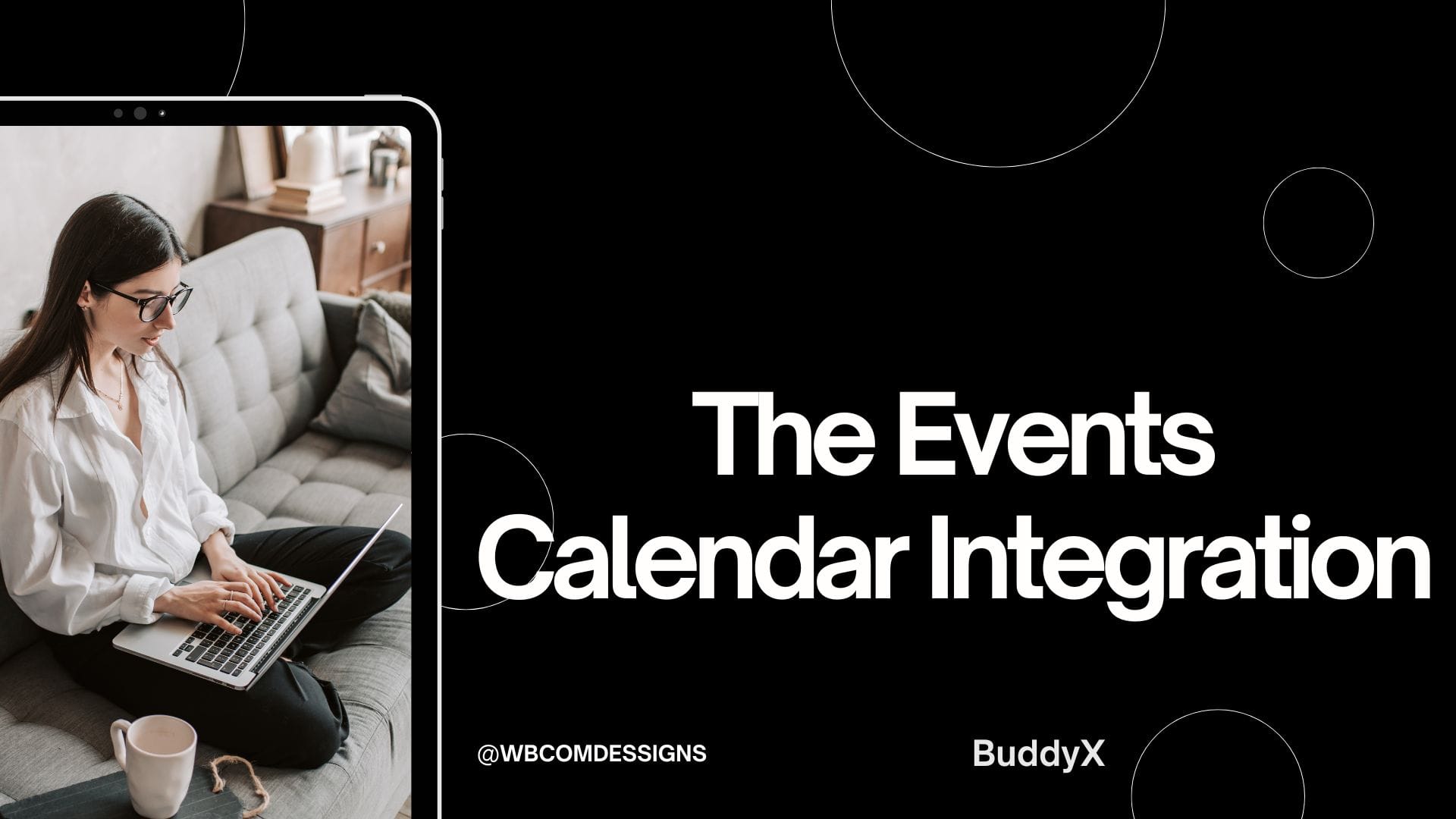 The Events Calendar Integration

@WBCOMDESSIGNS

BuddyX